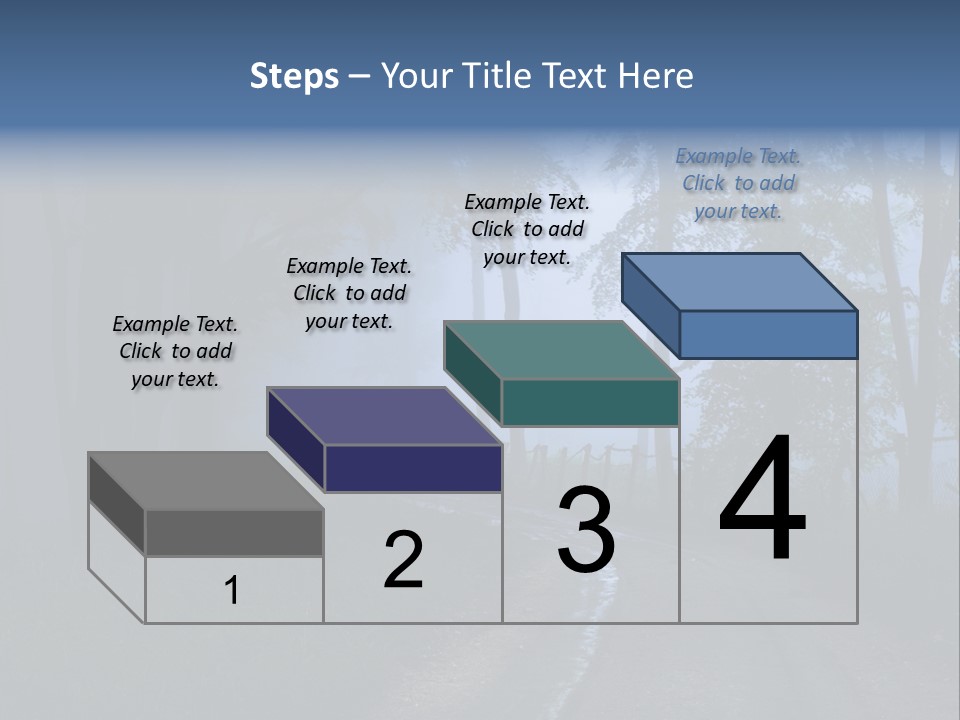 Steps – Your Title Text Here

Example Text. Click to add your text.

Example Text. Click to add your text.

Example Text. Click to add your text.

Example Text. Click to add your text.

1

2

3

4